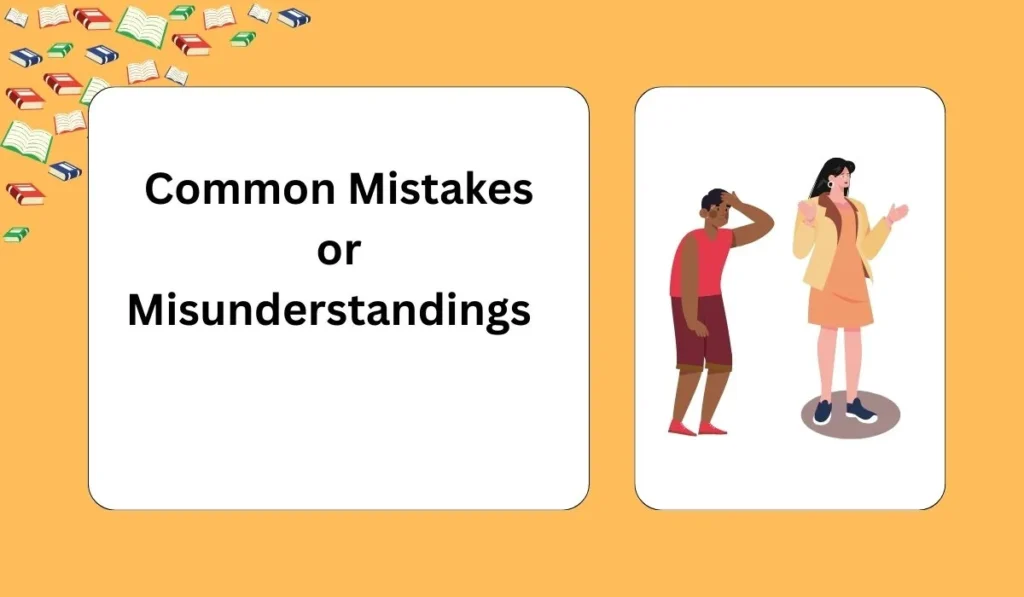 Common Mistakes
or
Misunderstandings